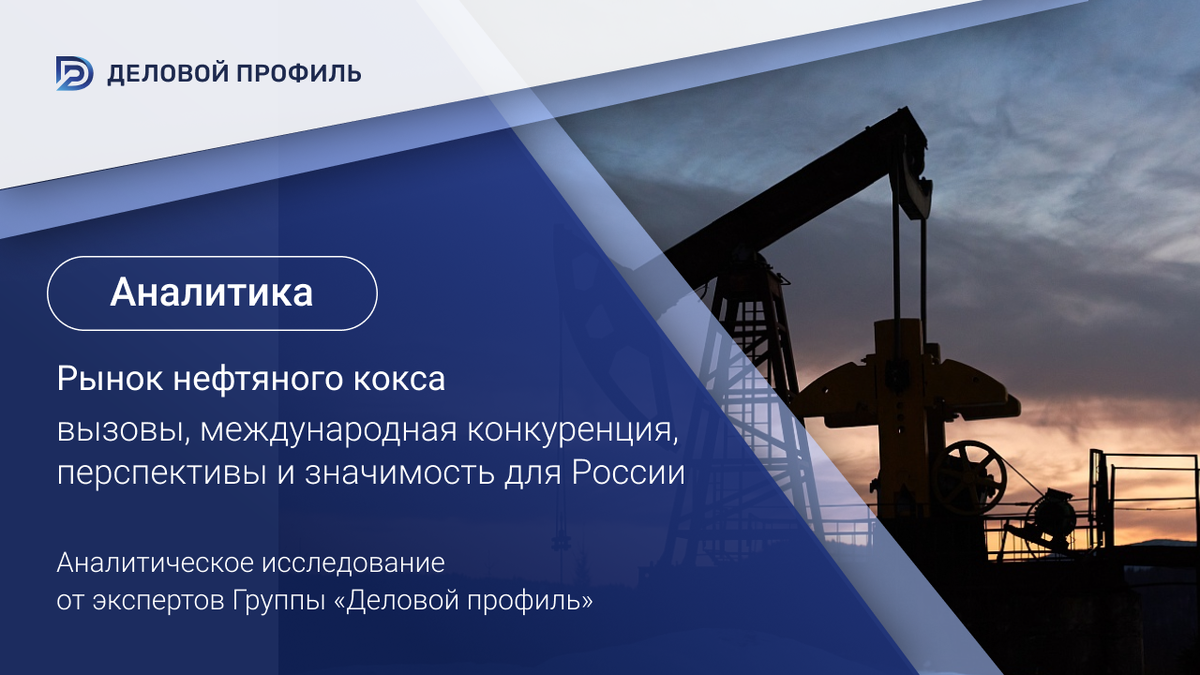 ДЕЛОВОЙ ПРОФИЛЬ

Аналитика

Рынок нефтяного кокса
вызовы, международная конкуренция, перспективы и значимость для России

Аналитическое исследование от экспертов Группы «Деловой профиль»